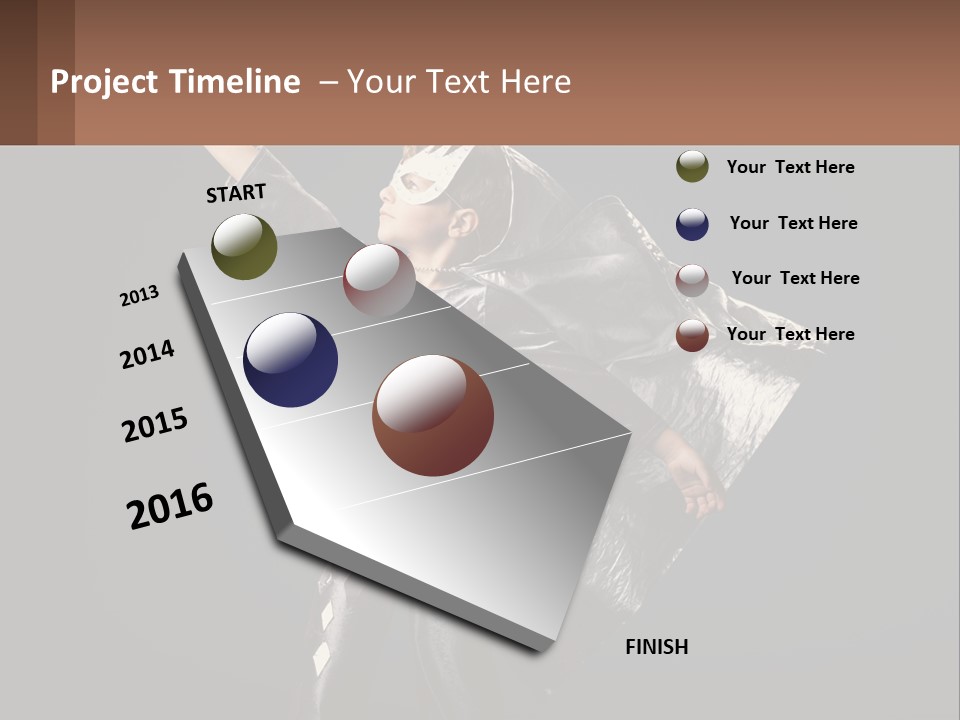 Project Timeline – Your Text Here

START

2013

2014

2015

2016

FINISH

Your Text Here

Your Text Here

Your Text Here

Your Text Here